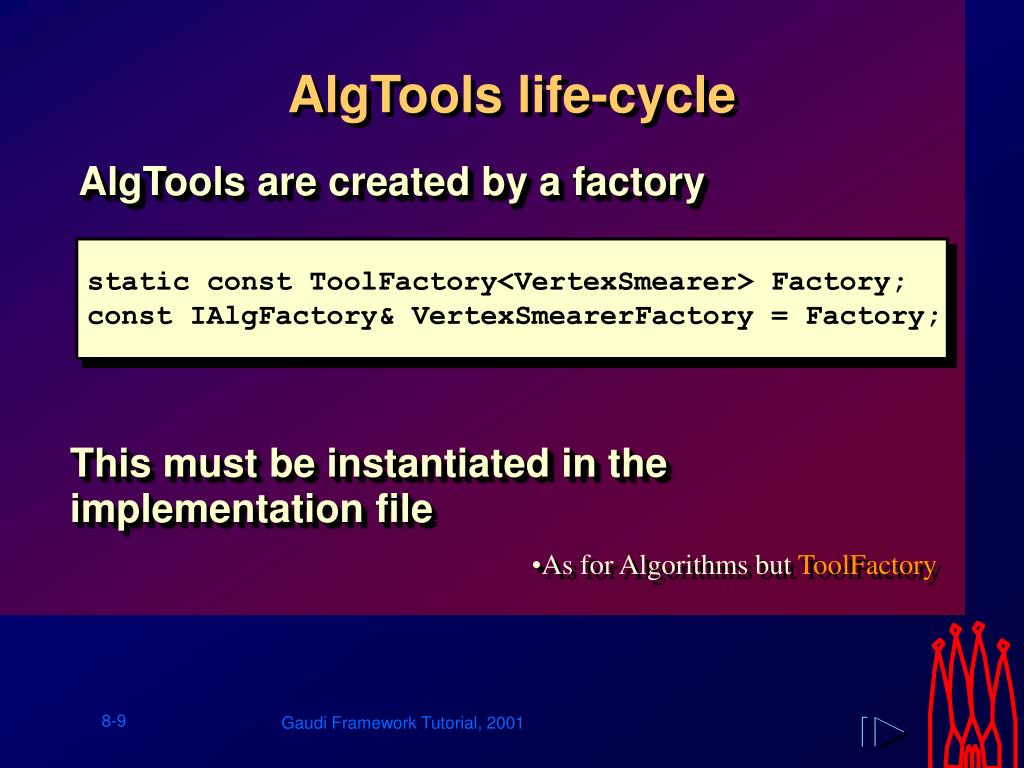 AlgTools life-cycle

AlgTools are created by a factory

static const ToolFactory<VertexSmearer> Factory;
const IAlgFactory& VertexSmearerFactory = Factory;

This must be instantiated in the implementation file

•As for Algorithms but ToolFactory

8-9

Gaudi Framework Tutorial, 2001